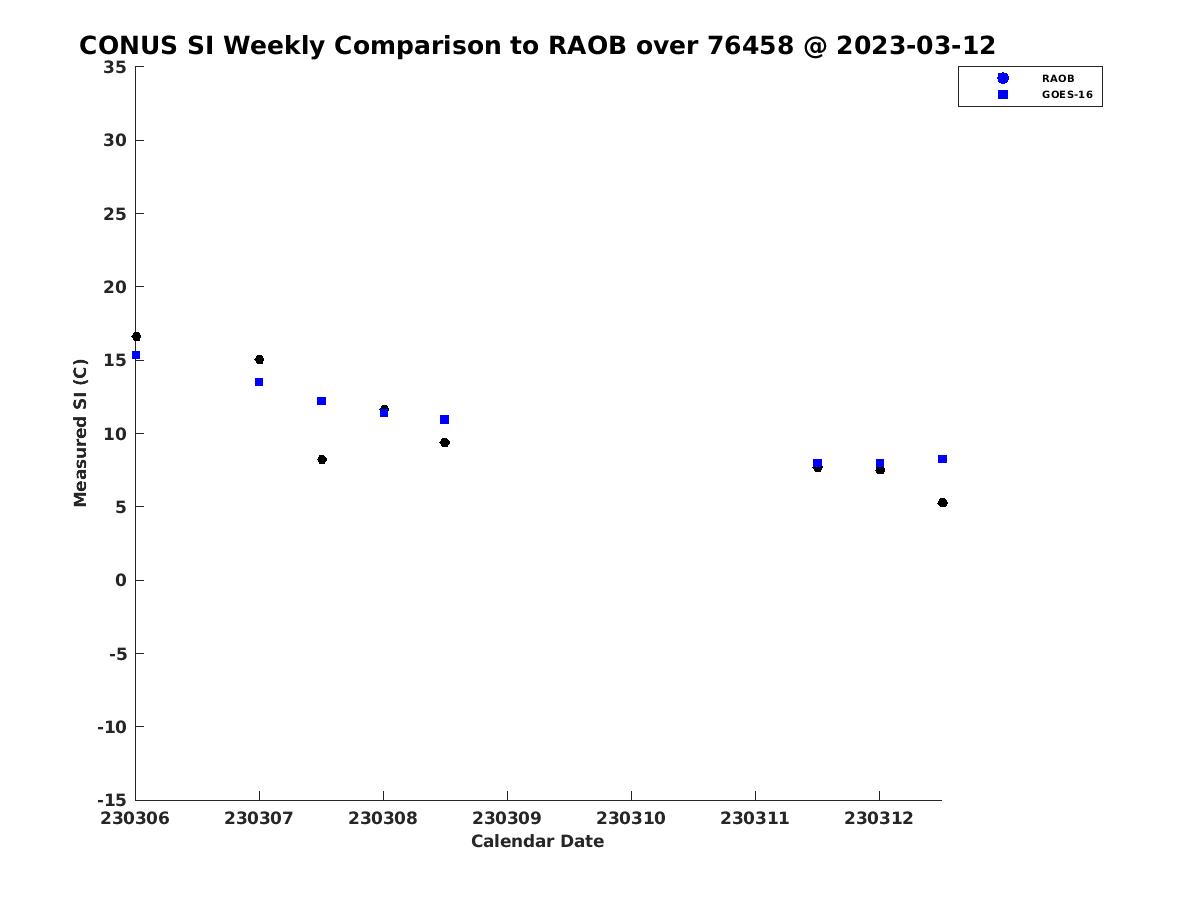 CONUS SI Weekly Comparison to RAOB over 76458 @ 2023-03-12

RAOB
GOES-16

Measured SI (C)

35
30
25
20
15
10
5
0
-5
-10
-15

230306
230307
230308
230309
230310
230311
230312

Calendar Date